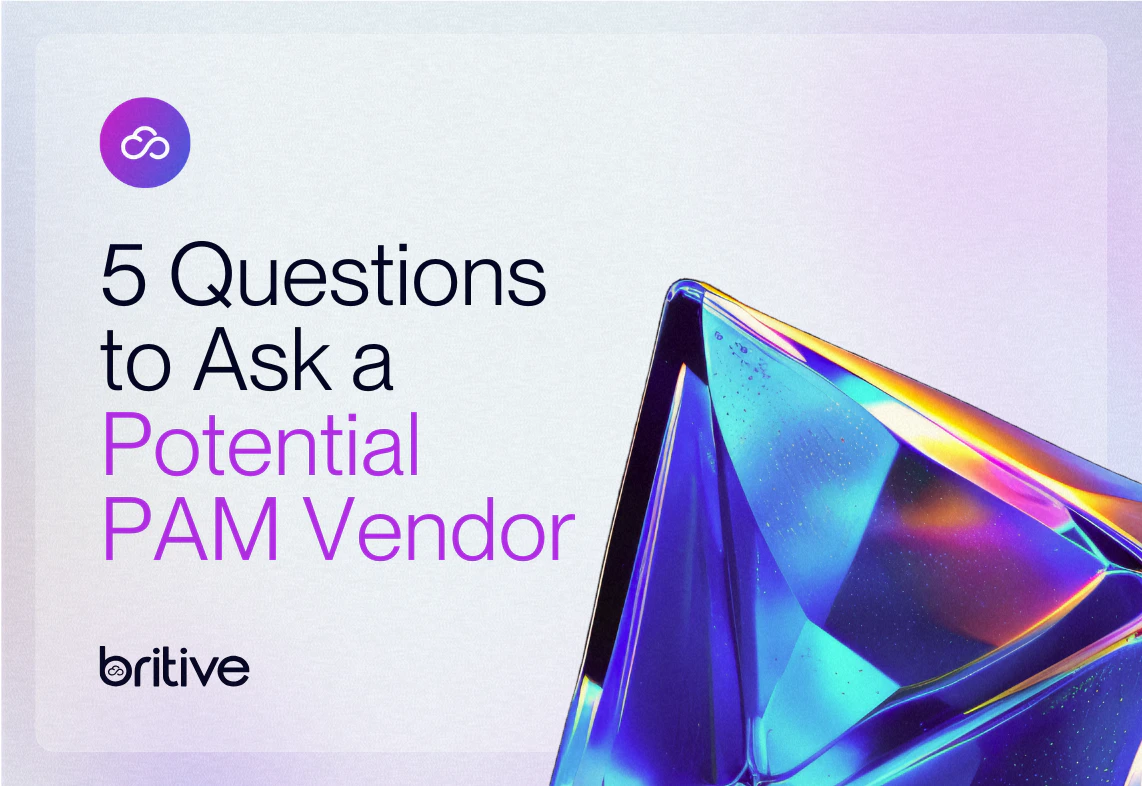 5 Questions to Ask a Potential PAM Vendor

britive